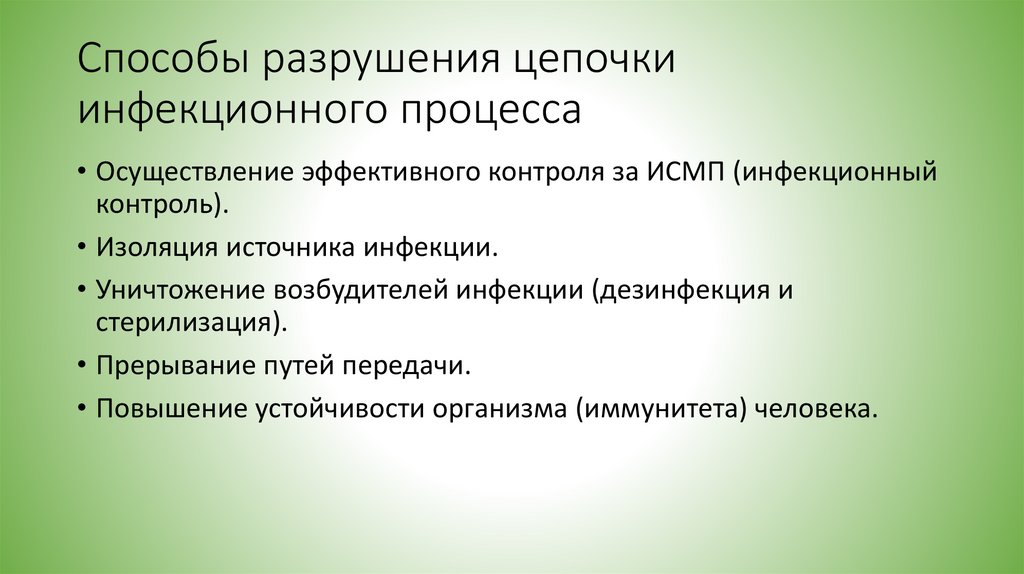 Способы разрушения цепочки инфекционного процесса

• Осуществление эффективного контроля за ИСМП (инфекционный контроль).
• Изоляция источника инфекции.
• Уничтожение возбудителей инфекции (дезинфекция и стерилизация).
• Прерывание путей передачи.
• Повышение устойчивости организма (иммунитета) человека.